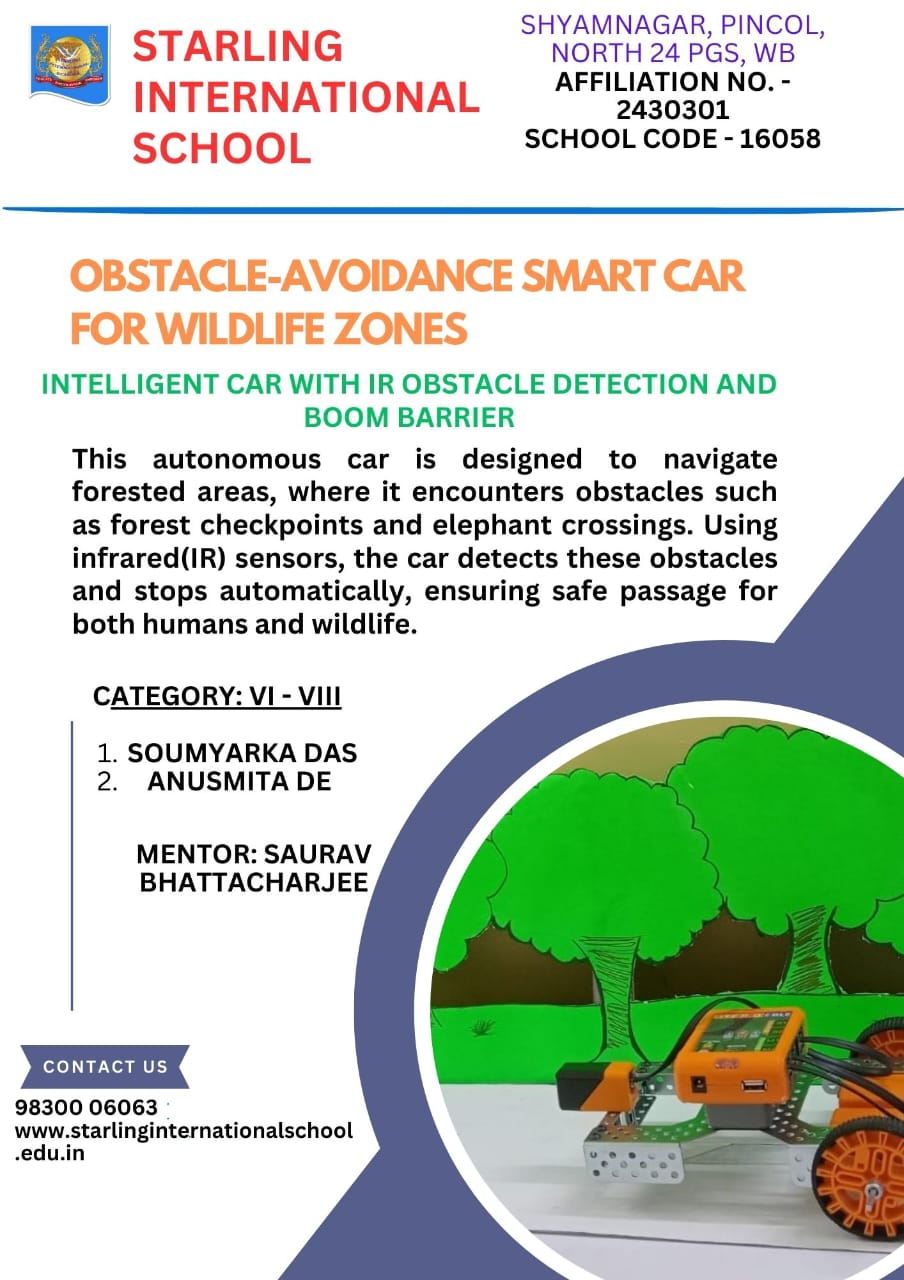 STARLING INTERNATIONAL SCHOOL

SHYAMNAGAR, PINCOL, NORTH 24 PGS, WB
AFFILIATION NO. - 2430301
SCHOOL CODE - 16058

OBSTACLE-AVOIDANCE SMART CAR FOR WILDLIFE ZONES

INTELLIGENT CAR WITH IR OBSTACLE DETECTION AND BOOM BARRIER

This autonomous car is designed to navigate forested areas, where it encounters obstacles such as forest checkpoints and elephant crossings. Using infrared(IR) sensors, the car detects these obstacles and stops automatically, ensuring safe passage for both humans and wildlife.

CATEGORY: VI - VIII

1. SOUMYARKA DAS
2. ANUSMITA DE

MENTOR: SAURAV BHATTACHARJEE

CONTACT US

98300 06063
www.starlinginternationalschool.edu.in